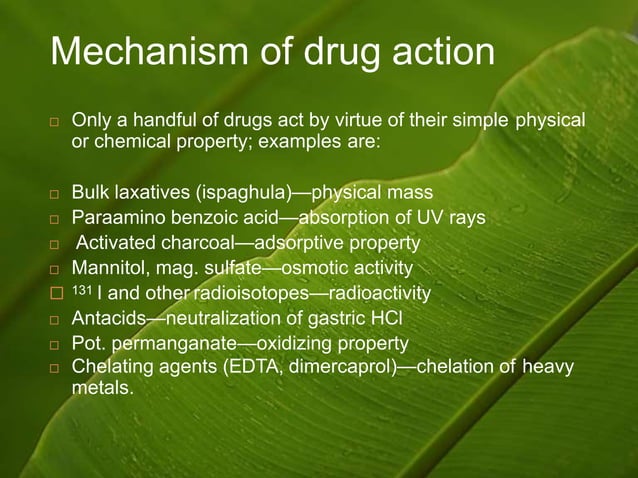 Mechanism of drug action

□ Only a handful of drugs act by virtue of their simple physical or chemical property; examples are:

□ Bulk laxatives (ispaghula)—physical mass
□ Paraamino benzoic acid—absorption of UV rays
□ Activated charcoal—adsorptive property
□ Mannitol, mag. sulfate—osmotic activity
□ $^{131}$ I and other radioisotopes—radioactivity
□ Antacids—neutralization of gastric HCl
□ Pot. permanganate—oxidizing property
□ Chelating agents (EDTA, dimercaprol)—chelation of heavy metals.